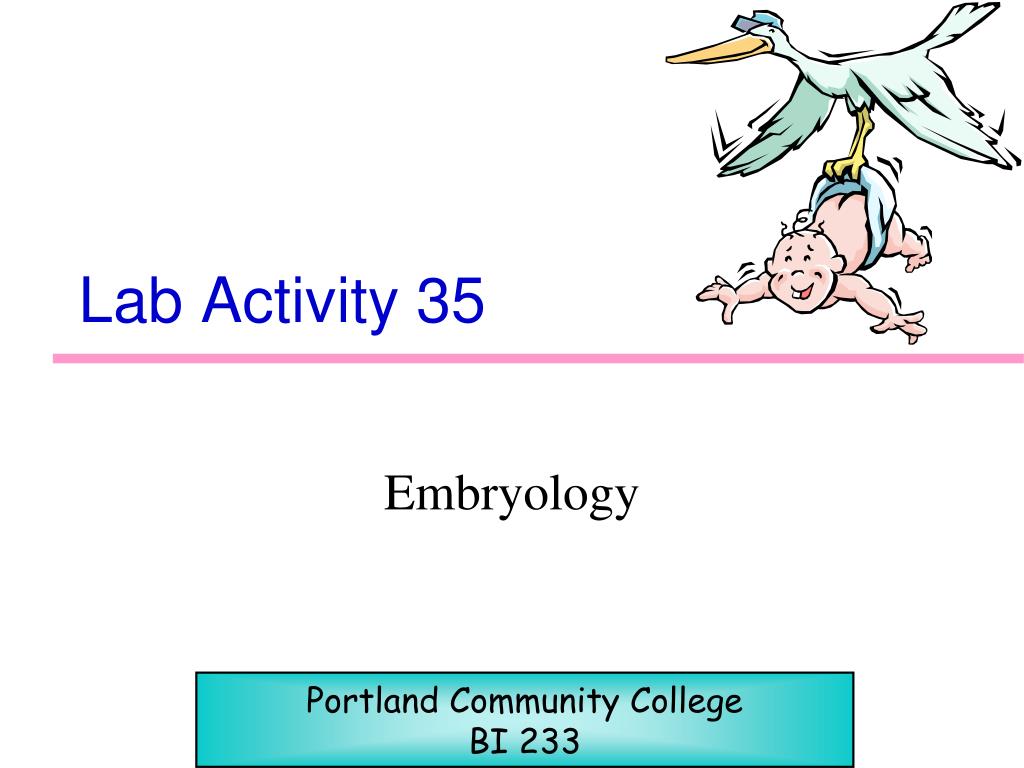 Lab Activity 35

Embryology

Portland Community College
BI 233